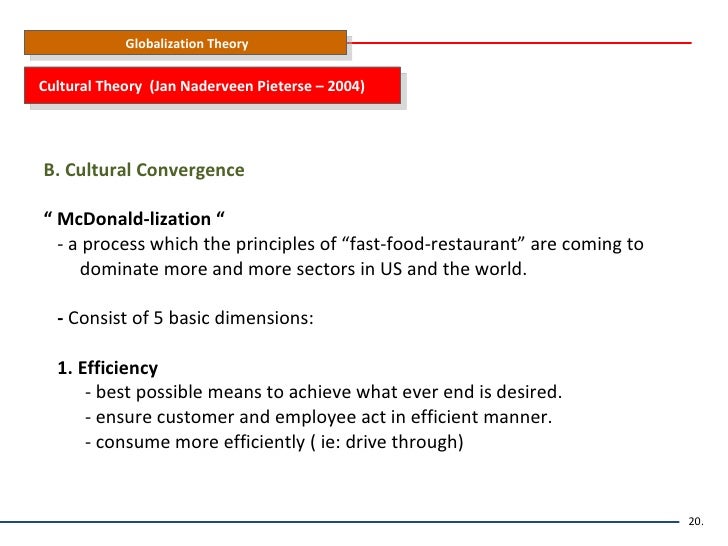 Globalization Theory

Cultural Theory (Jan Naderveen Pieterse – 2004)

B. Cultural Convergence

“ McDonald-lization “
- a process which the principles of “fast-food-restaurant” are coming to dominate more and more sectors in US and the world.

- Consist of 5 basic dimensions:

1. Efficiency
- best possible means to achieve what ever end is desired.
- ensure customer and employee act in efficient manner.
- consume more efficiently ( ie: drive through)

20.